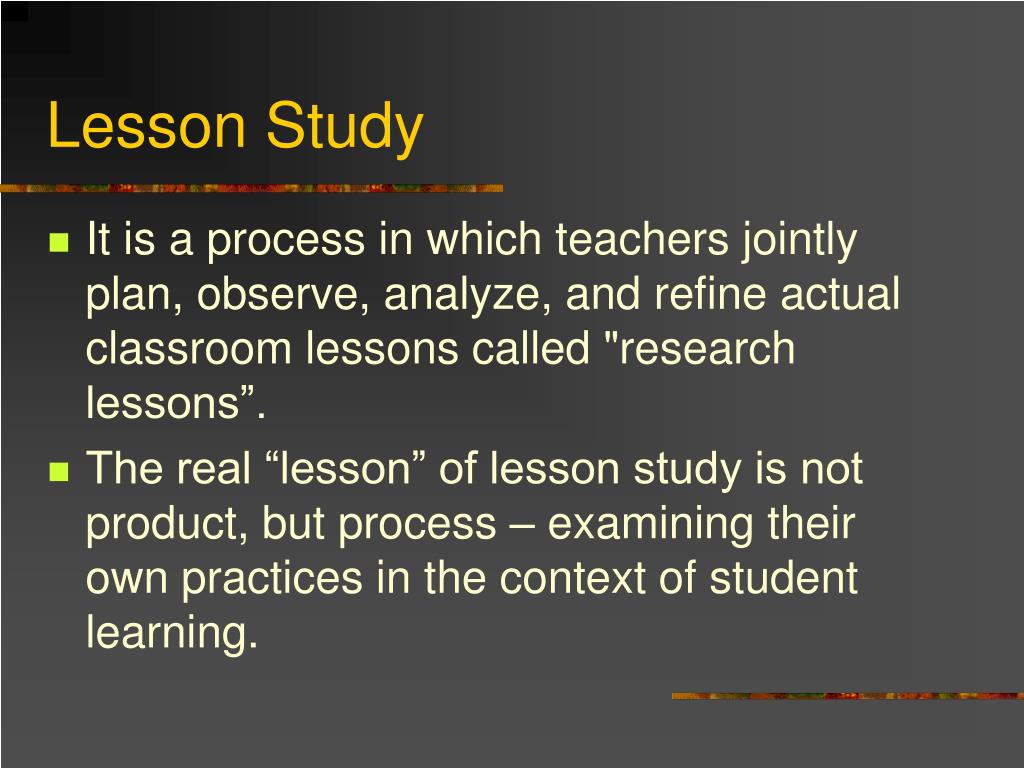 Lesson Study

It is a process in which teachers jointly plan, observe, analyze, and refine actual classroom lessons called "research lessons”.

The real “lesson” of lesson study is not product, but process – examining their own practices in the context of student learning.